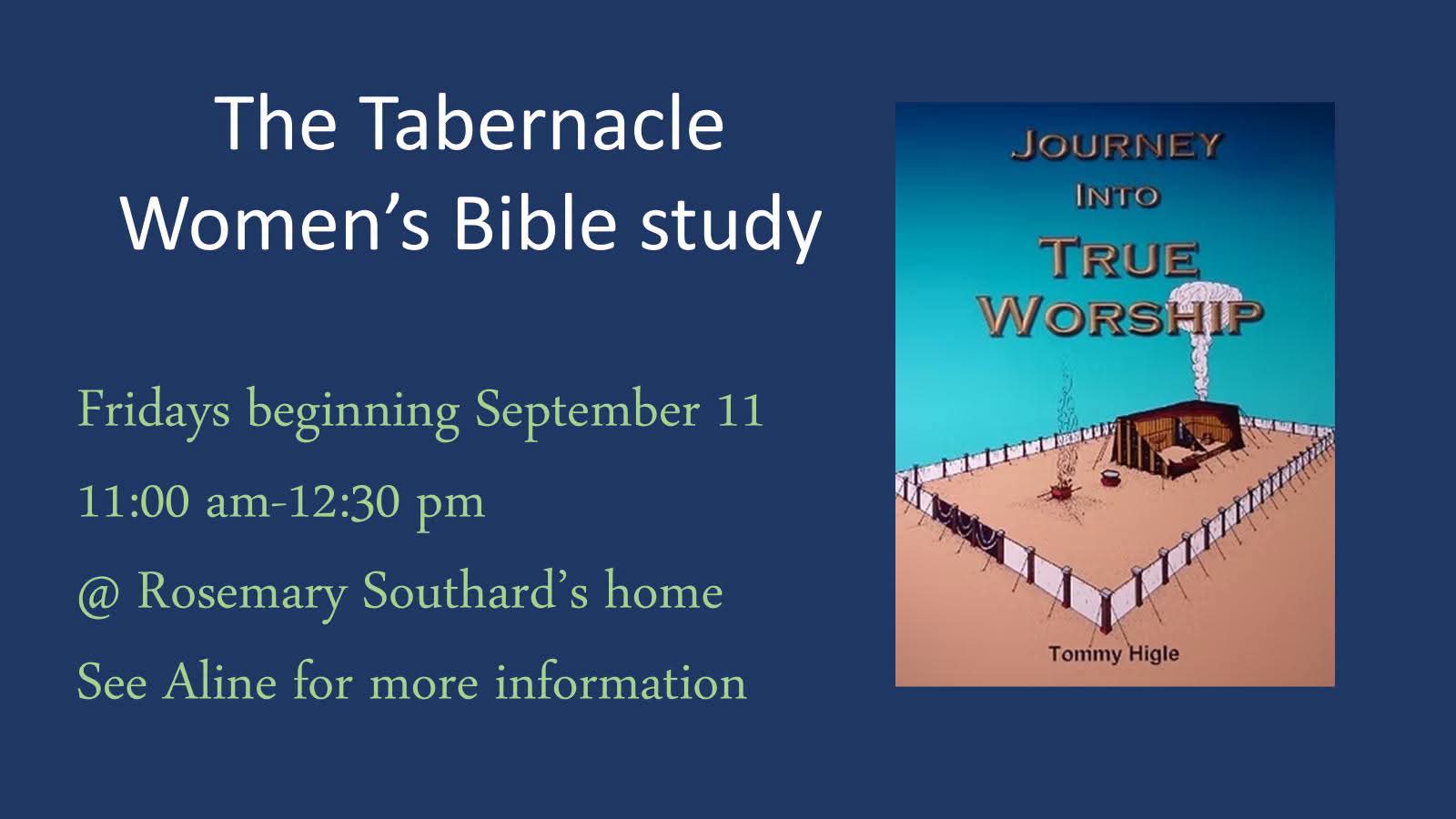 The Tabernacle
Women's Bible study

Fridays beginning September 11

11:00 am-12:30 pm

@ Rosemary Southard's home

See Aline for more information

JOURNEY INTO TRUE WORSHIP

Tommy Higle